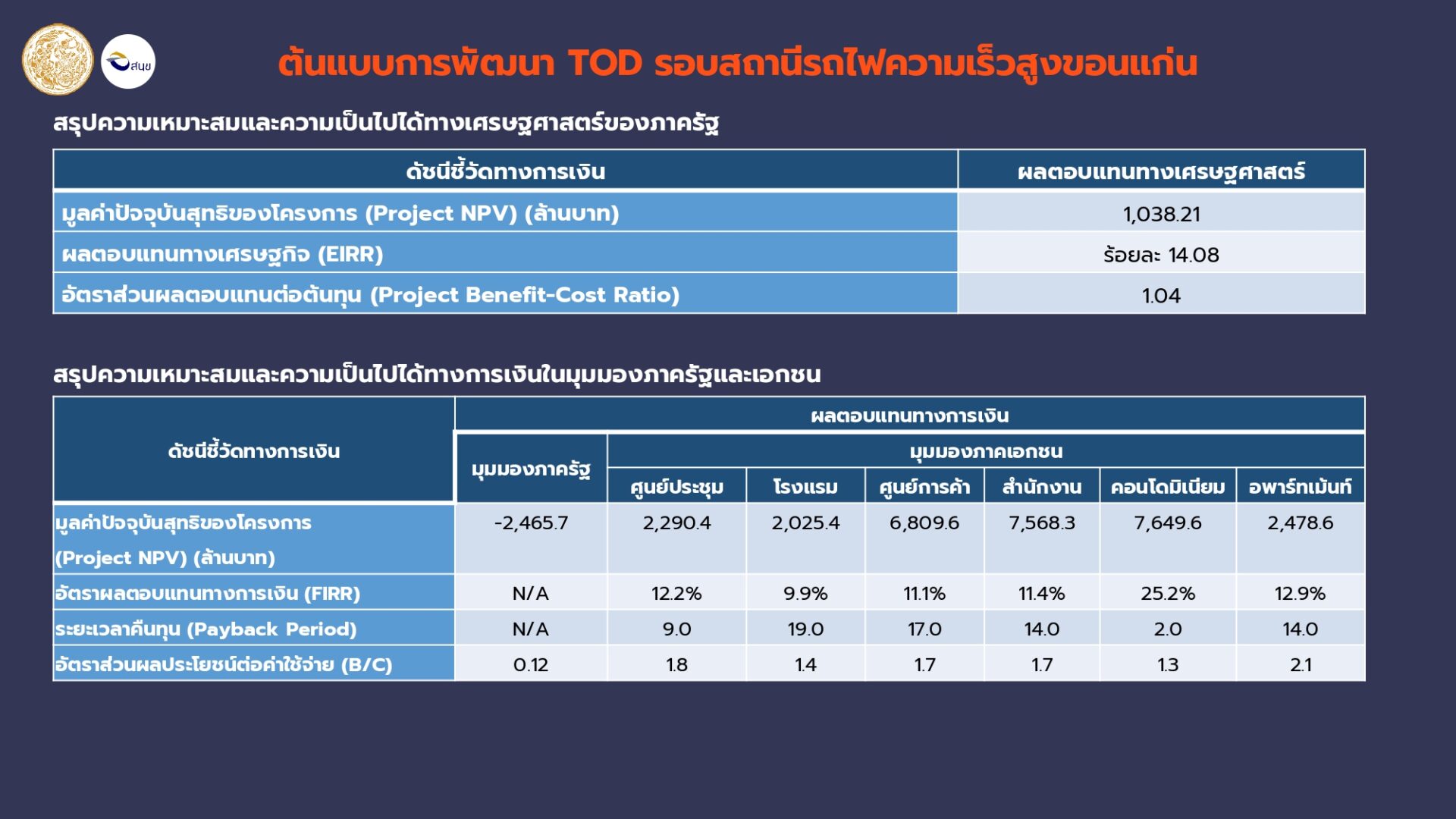 สนข

ต้นแบบการพัฒนา TOD รอบสถานีรถไฟความเร็วสูงขอนแก่น

สรุปความเหมาะสมและความเป็นไปได้ทางเศรษฐศาสตร์ของภาครัฐ

| ดัชนีชี้วัดทางการเงิน | ผลตอบแทนทางเศรษฐศาสตร์ |
|---|---|
| มูลค่าปัจจุบันสุทธิของโครงการ (Project NPV) (ล้านบาท) | 1,038.21 |
| ผลตอบแทนทางเศรษฐกิจ (EIRR) | ร้อยละ 14.08 |
| อัตราส่วนผลตอบแทนต่อต้นทุน (Project Benefit-Cost Ratio) | 1.04 |

สรุปความเหมาะสมและความเป็นไปได้ทางการเงินในมุมมองภาครัฐและเอกชน

| ดัชนีชี้วัดทางการเงิน | ผลตอบแทนทางการเงิน | | | | | | |
|---|---|---|---|---|---|---|---|
| | มุมมองภาครัฐ | มุมมองภาคเอกชน | | | | | |
| | | ศูนย์ประชุม | โรงแรม | ศูนย์การค้า | สำนักงาน | คอนโดมิเนียม | อพาร์ทเม้นท์ |
| มูลค่าปัจจุบันสุทธิของโครงการ (Project NPV) (ล้านบาท) | -2,465.7 | 2,290.4 | 2,025.4 | 6,809.6 | 7,568.3 | 7,649.6 | 2,478.6 |
| อัตราผลตอบแทนทางการเงิน (FIRR) | N/A | 12.2% | 9.9% | 11.1% | 11.4% | 25.2% | 12.9% |
| ระยะเวลาคืนทุน (Payback Period) | N/A | 9.0 | 19.0 | 17.0 | 14.0 | 2.0 | 14.0 |
| อัตราส่วนผลประโยชน์ต่อค่าใช้จ่าย (B/C) | 0.12 | 1.8 | 1.4 | 1.7 | 1.7 | 1.3 | 2.1 |